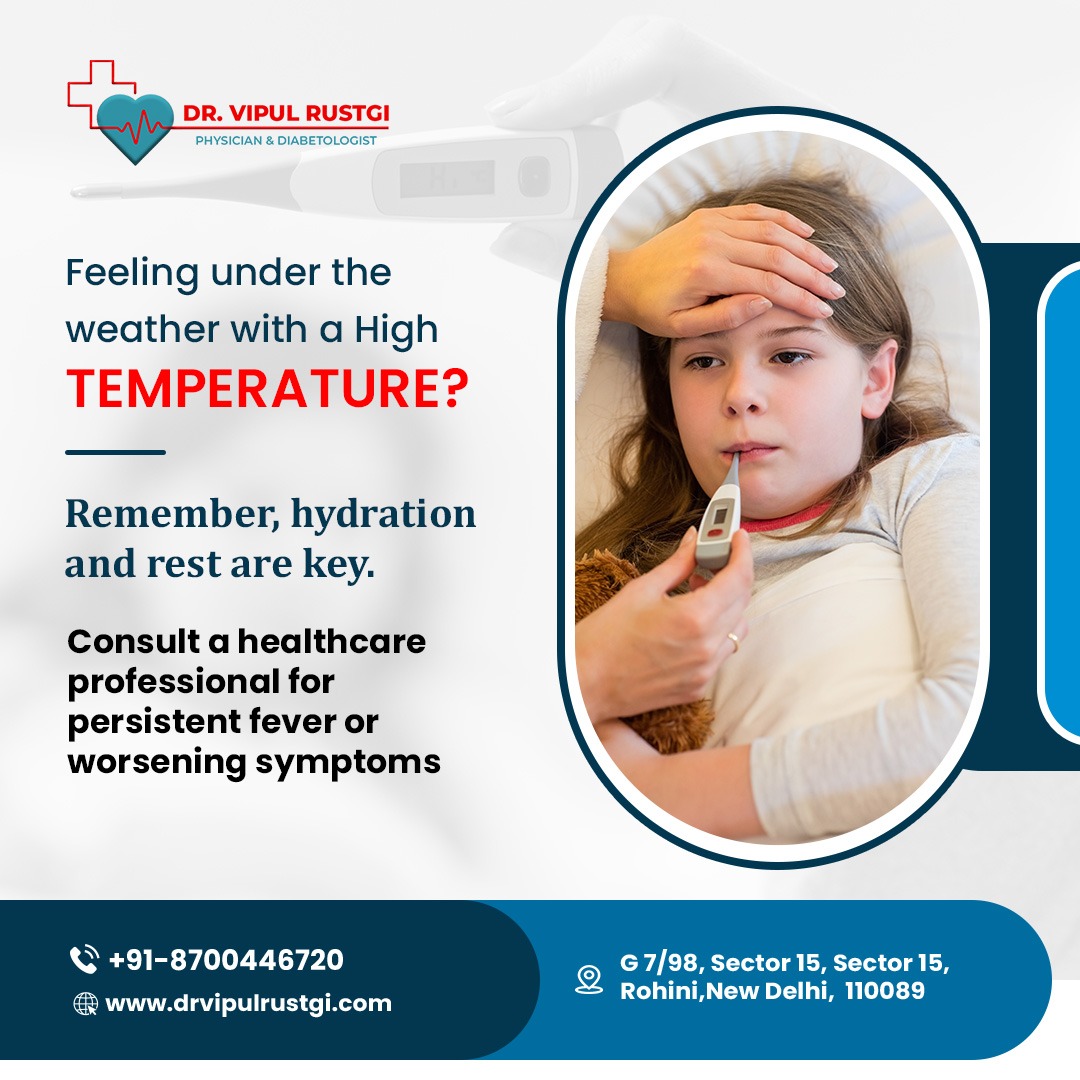 DR. VIPUL RUSTGI
PHYSICIAN & DIABETOLOGIST

Feeling under the weather with a High TEMPERATURE?

Remember, hydration and rest are key.

Consult a healthcare professional for persistent fever or worsening symptoms

+91-8700446720
www.drvipulrustgi.com

G 7/98, Sector 15, Sector 15, Rohini,New Delhi, 110089